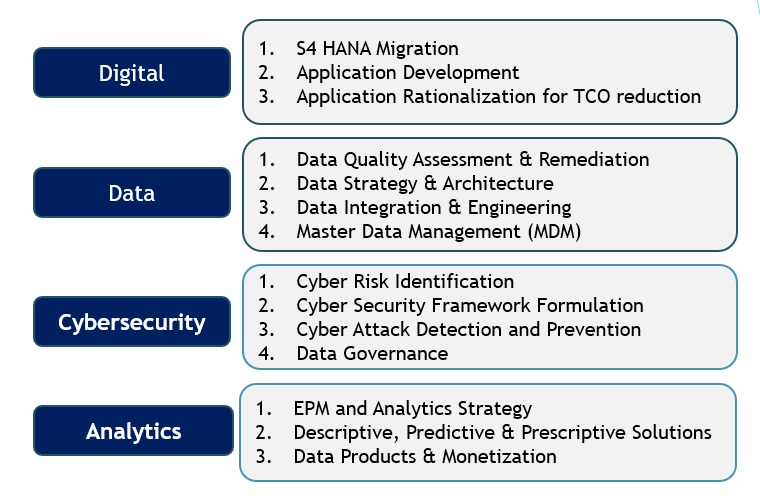 Digital

1. S4 HANA Migration
2. Application Development
3. Application Rationalization for TCO reduction

Data

1. Data Quality Assessment & Remediation
2. Data Strategy & Architecture
3. Data Integration & Engineering
4. Master Data Management (MDM)

Cybersecurity

1. Cyber Risk Identification
2. Cyber Security Framework Formulation
3. Cyber Attack Detection and Prevention
4. Data Governance

Analytics

1. EPM and Analytics Strategy
2. Descriptive, Predictive & Prescriptive Solutions
3. Data Products & Monetization